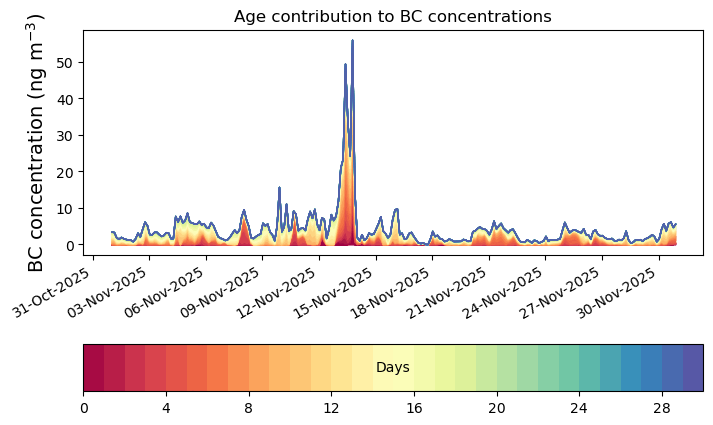 Age contribution to BC concentrations

BC concentration (ng m$^{-3}$)

50
40
30
20
10
0

31-Oct-2025
03-Nov-2025
06-Nov-2025
09-Nov-2025
12-Nov-2025
15-Nov-2025
18-Nov-2025
21-Nov-2025
24-Nov-2025
27-Nov-2025
30-Nov-2025

Days

0
4
8
12
16
20
24
28